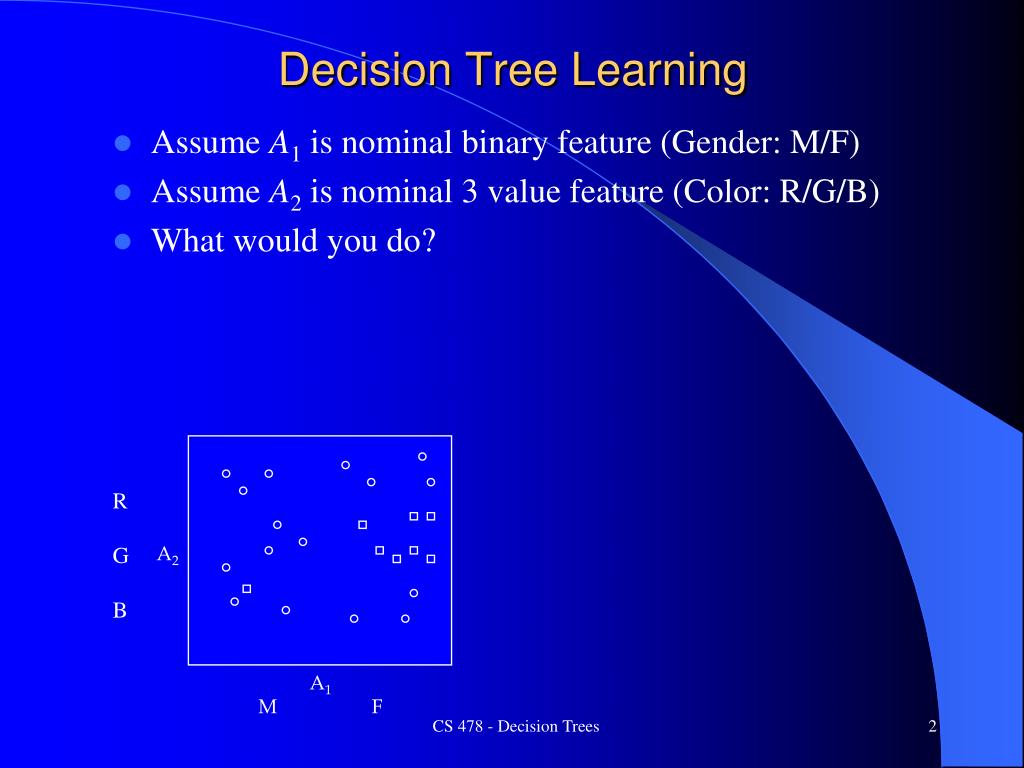 Decision Tree Learning

- Assume $A_1$ is nominal binary feature (Gender: M/F)
- Assume $A_2$ is nominal 3 value feature (Color: R/G/B)
- What would you do?

R
G $A_2$
B

$A_1$
M F

CS 478 - Decision Trees

2